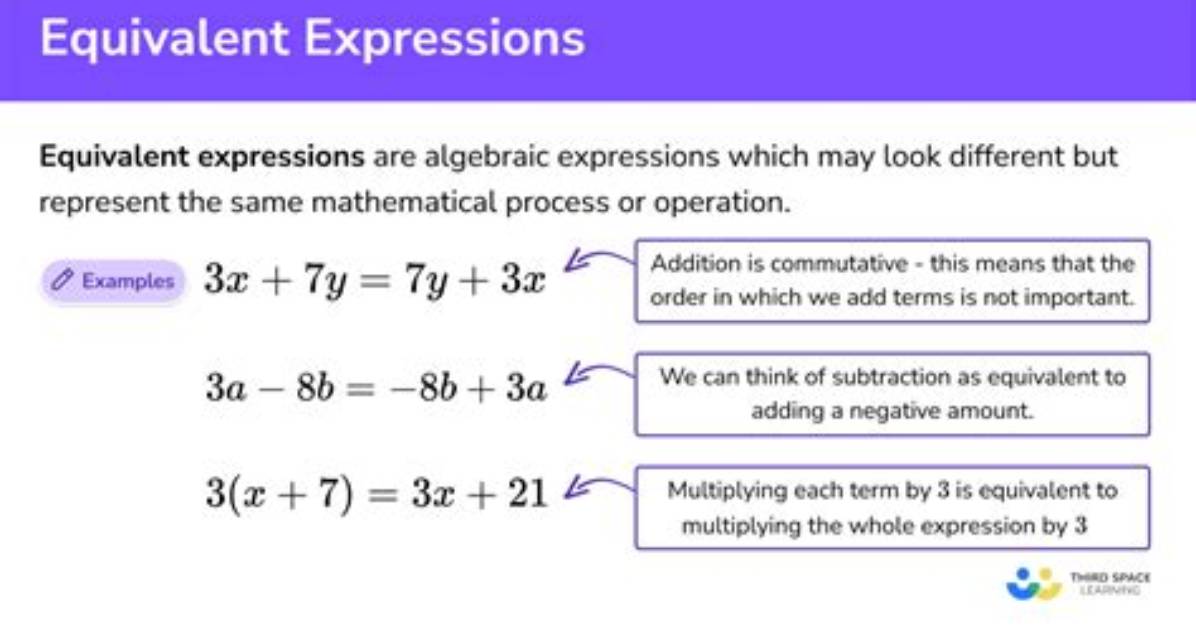 Equivalent Expressions

Equivalent expressions are algebraic expressions which may look different but represent the same mathematical process or operation.

Examples

$3x + 7y = 7y + 3x$

Addition is commutative - this means that the order in which we add terms is not important.

$3a - 8b = -8b + 3a$

We can think of subtraction as equivalent to adding a negative amount.

$3(x + 7) = 3x + 21$

Multiplying each term by 3 is equivalent to multiplying the whole expression by 3

THIRD SPACE LEARNING